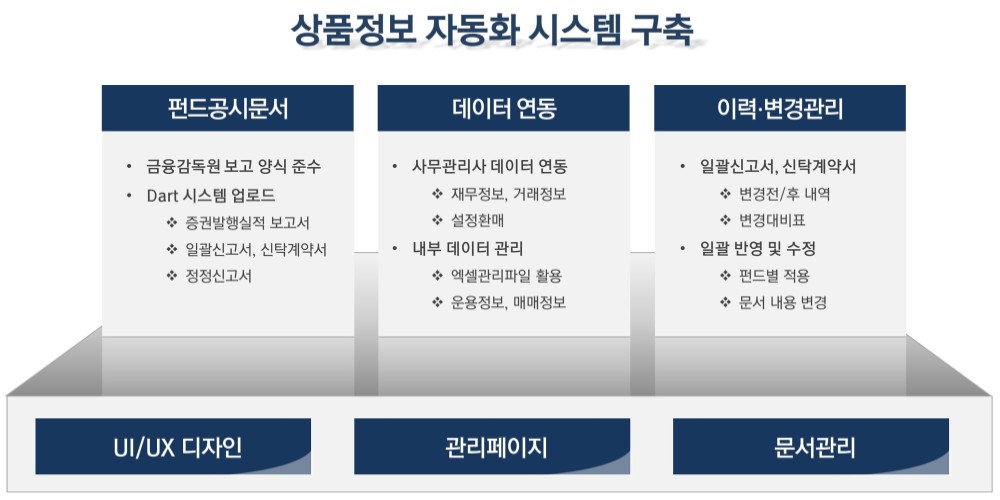 상품정보 자동화 시스템 구축

펀드공시문서

• 금융감독원 보고 양식 준수
• Dart 시스템 업로드
❖ 증권발행실적 보고서
❖ 일괄신고서, 신탁계약서
❖ 정정신고서

데이터 연동

• 사무관리사 데이터 연동
❖ 재무정보, 거래정보
❖ 설정환매
• 내부 데이터 관리
❖ 엑셀관리파일 활용
❖ 운용정보, 매매정보

이력·변경관리

• 일괄신고서, 신탁계약서
❖ 변경전/후 내역
❖ 변경대비표
• 일괄 반영 및 수정
❖ 펀드별 적용
❖ 문서 내용 변경

UI/UX 디자인

관리페이지

문서관리